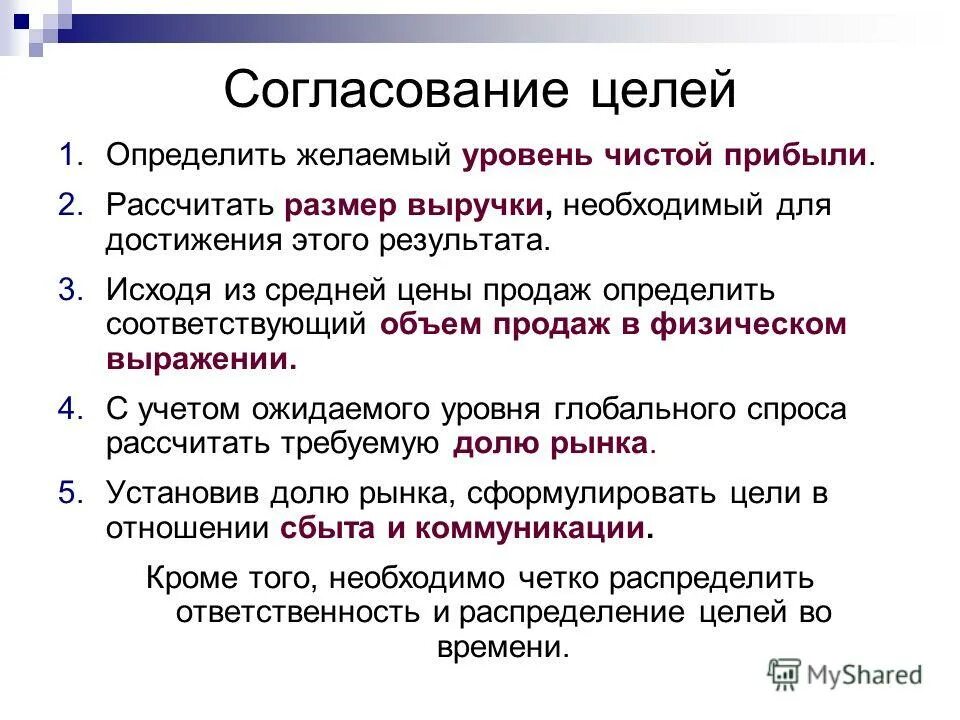 Согласование целей

1. Определить желаемый уровень чистой прибыли.
2. Рассчитать размер выручки, необходимый для достижения этого результата.
3. Исходя из средней цены продаж определить соответствующий объем продаж в физическом выражении.
4. С учетом ожидаемого уровня глобального спроса рассчитать требуемую долю рынка.
5. Установив долю рынка, сформулировать цели в отношении сбыта и коммуникации.

Кроме того, необходимо четко распределить ответственность и распределение целей во времени.

MyShared